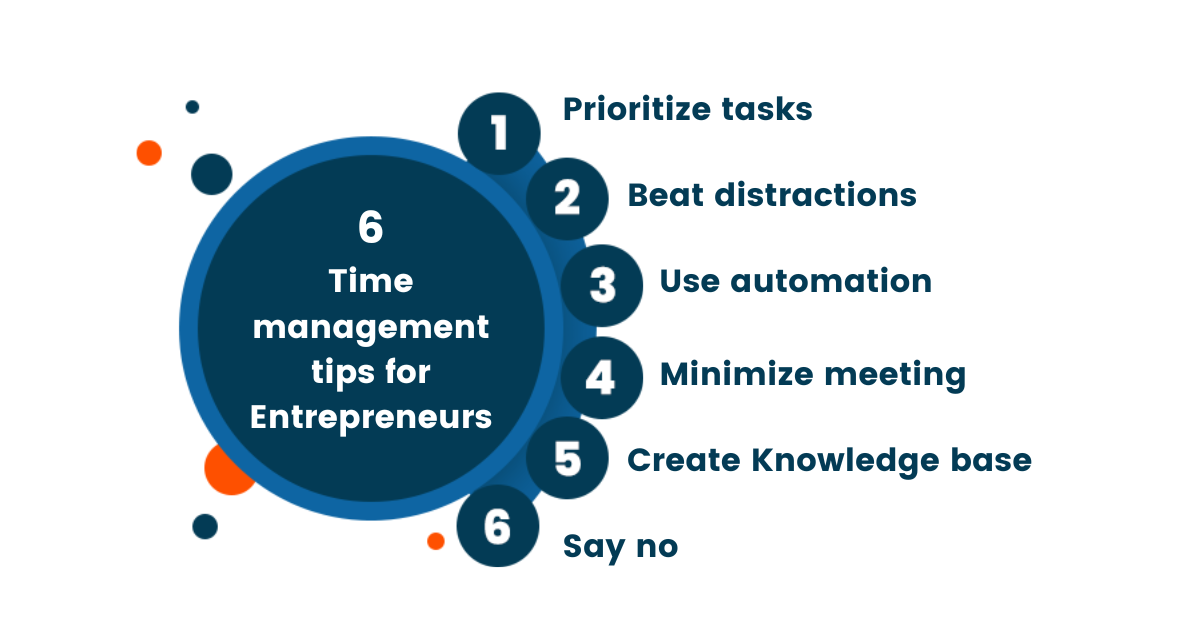 6
Time management tips for Entrepreneurs

1 Prioritize tasks
2 Beat distractions
3 Use automation
4 Minimize meeting
5 Create Knowledge base
6 Say no